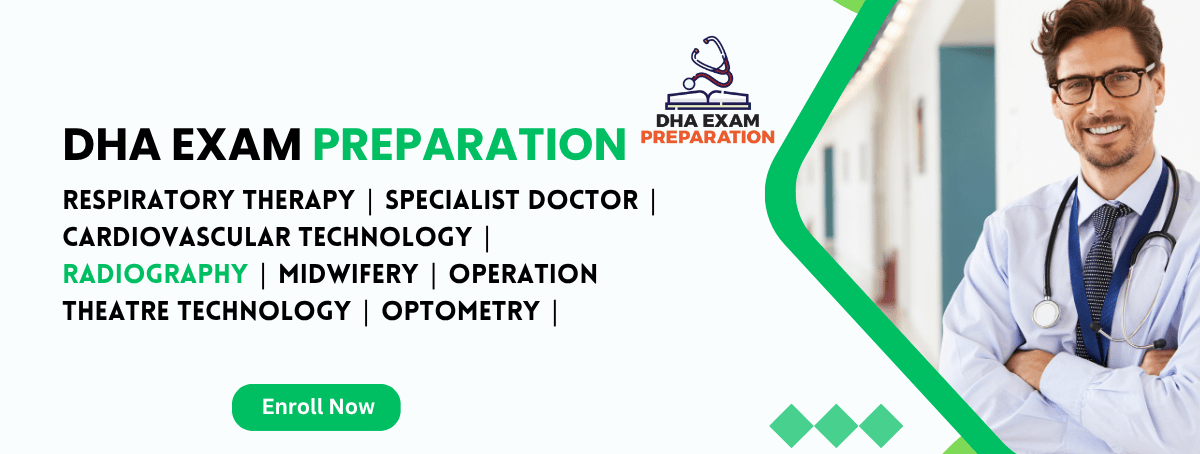 DHA EXAM
PREPARATION

DHA EXAM PREPARATION

RESPIRATORY THERAPY | SPECIALIST DOCTOR | CARDIOVASCULAR TECHNOLOGY | RADIOGRAPHY | MIDWIFERY | OPERATION THEATRE TECHNOLOGY | OPTOMETRY |

Enroll Now